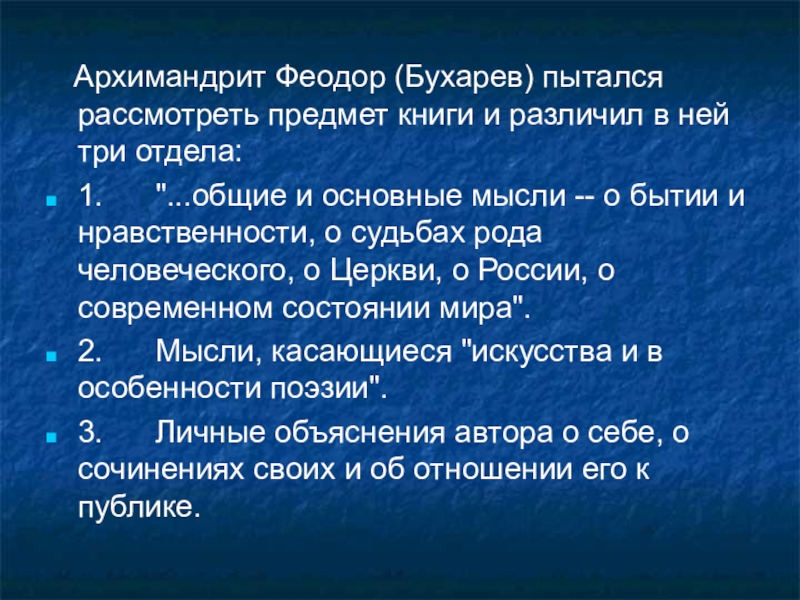 Архимандрит Феодор (Бухарев) пытался рассмотреть предмет книги и различил в ней три отдела:

1. "...общие и основные мысли -- о бытии и нравственности, о судьбах рода человеческого, о Церкви, о России, о современном состоянии мира".

2. Мысли, касающиеся "искусства и в особенности поэзии".

3. Личные объяснения автора о себе, о сочинениях своих и об отношении его к публике.